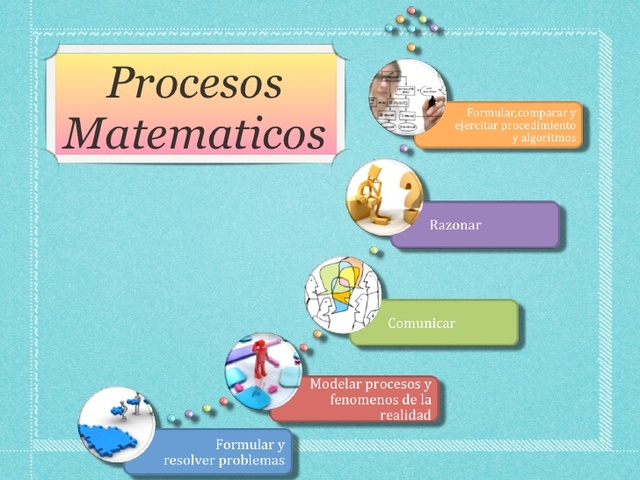 Procesos Matematicos

Formular,comparar y ejercitar procedimiento y algoritmos

Razonar

Comunicar

Modelar procesos y fenomenos de la realidad

Formular y resolver problemas